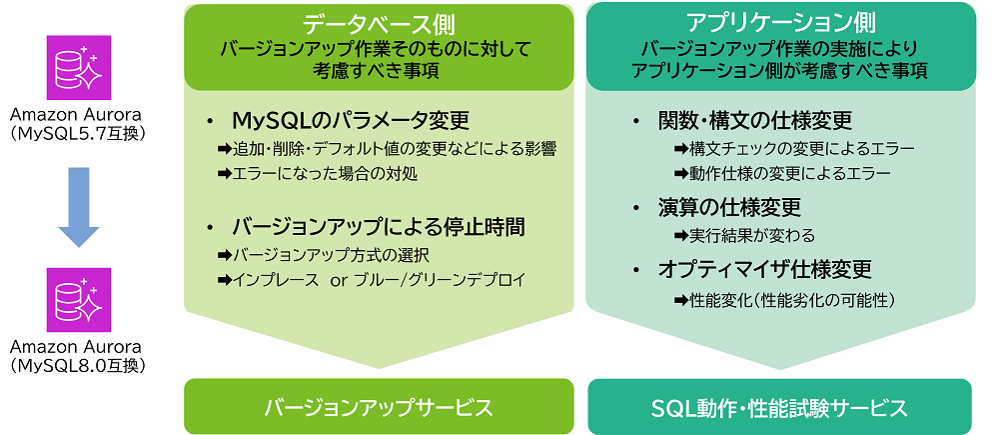 Amazon Aurora (MySQL5.7互換)

Amazon Aurora (MySQL8.0互換)

データベース側
バージョンアップ作業そのものに対して考慮すべき事項

• MySQLのパラメータ変更
➡追加・削除・デフォルト値の変更などによる影響
➡エラーになった場合の対処

• バージョンアップによる停止時間
➡バージョンアップ方式の選択
➡インプレース or ブルー/グリーンデプロイ

バージョンアップサービス

アプリケーション側
バージョンアップ作業の実施によりアプリケーション側が考慮すべき事項

• 関数・構文の仕様変更
➡構文チェックの変更によるエラー
➡動作仕様の変更によるエラー

• 演算の仕様変更
➡実行結果が変わる

• オプティマイザ仕様変更
➡性能変化(性能劣化の可能性)

SQL動作・性能試験サービス